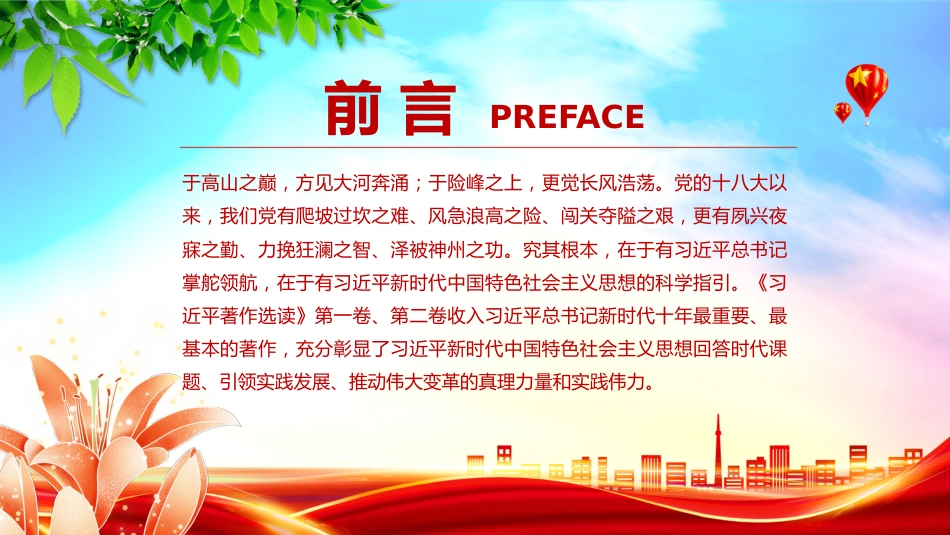 前言 PREFACE

于高山之巅，方见大河奔涌；于险峰之上，更觉长风浩荡。党的十八大以来，我们党有爬坡过坎之难、风急浪高之险、闯关夺隘之艰，更有夙兴夜寐之勤、力挽狂澜之智、泽被神州之功。究其根本，在于有习近平总书记掌舵领航，在于有习近平新时代中国特色社会主义思想的科学指引。《习近平著作选读》第一卷、第二卷收入习近平总书记新时代十年最重要、最基本的著作，充分彰显了习近平新时代中国特色社会主义思想回答时代课题、引领实践发展、推动伟大变革的真理力量和实践伟力。